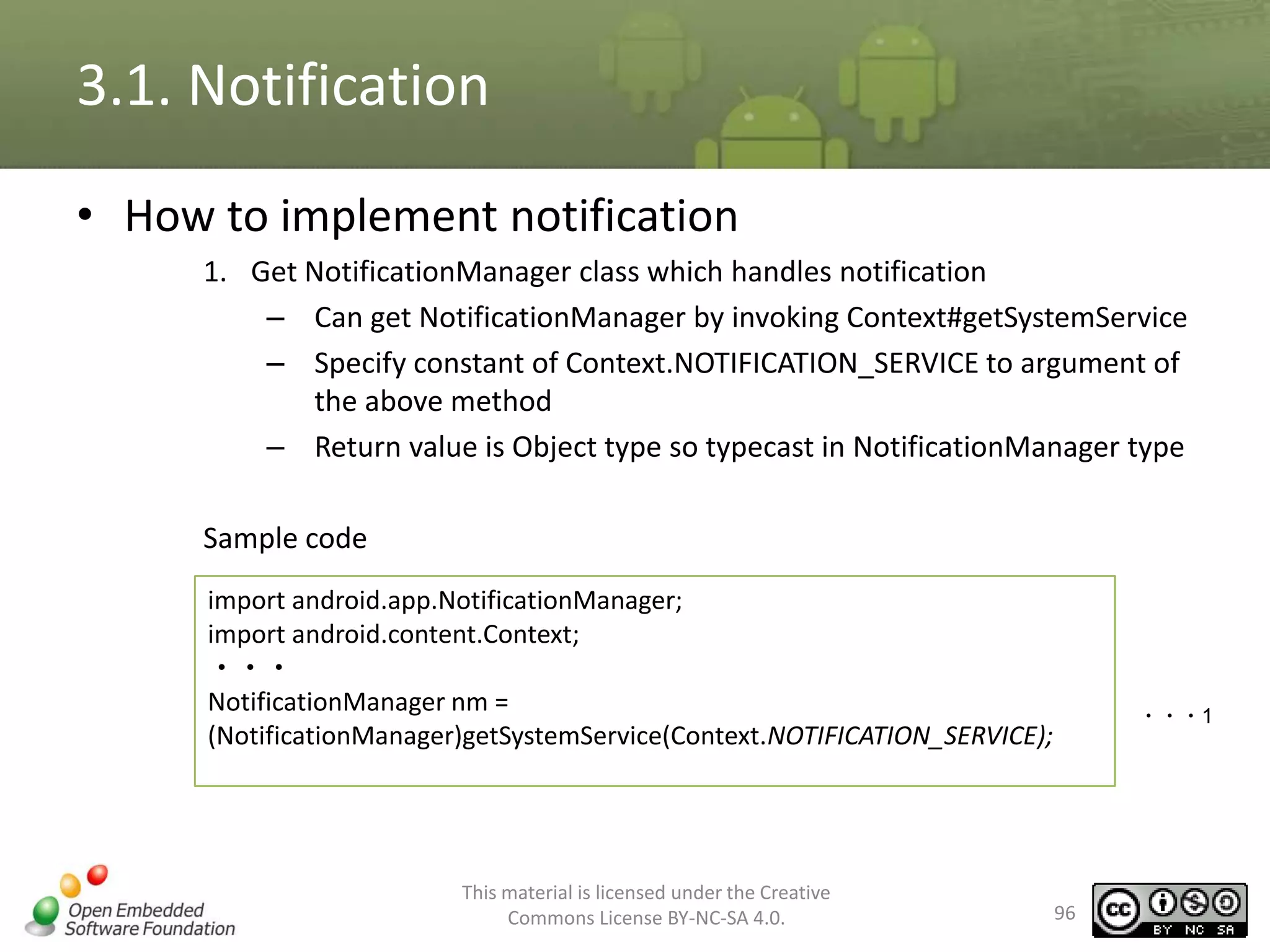 3.1. Notification

• How to implement notification

1. Get NotificationManager class which handles notification

– Can get NotificationManager by invoking Context#getSystemService

– Specify constant of Context.NOTIFICATION_SERVICE to argument of the above method

– Return value is Object type so typecast in NotificationManager type

Sample code

import android.app.NotificationManager;
import android.content.Context;
・・・
NotificationManager nm =
(NotificationManager)getSystemService(Context.NOTIFICATION_SERVICE);

・・・1

Open Embedded Software Foundation

This material is licensed under the Creative Commons License BY-NC-SA 4.0.

96

cc BY NC SA